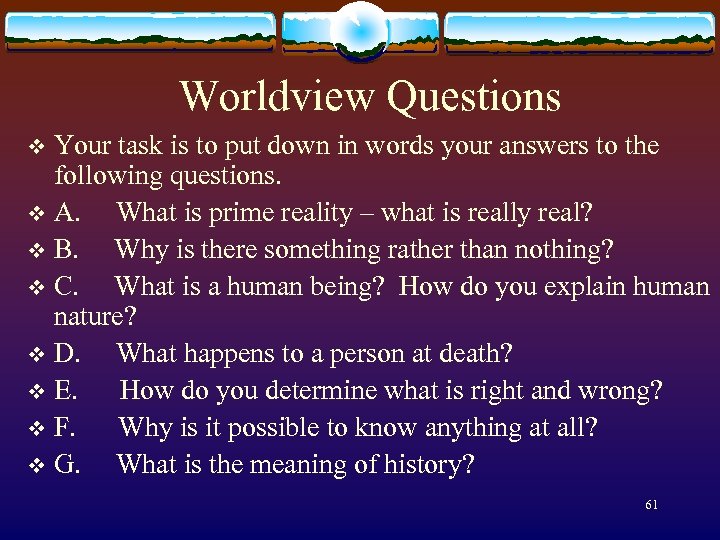 Worldview Questions

❖ Your task is to put down in words your answers to the following questions.

❖ A. What is prime reality – what is really real?

❖ B. Why is there something rather than nothing?

❖ C. What is a human being? How do you explain human nature?

❖ D. What happens to a person at death?

❖ E. How do you determine what is right and wrong?

❖ F. Why is it possible to know anything at all?

❖ G. What is the meaning of history?

61